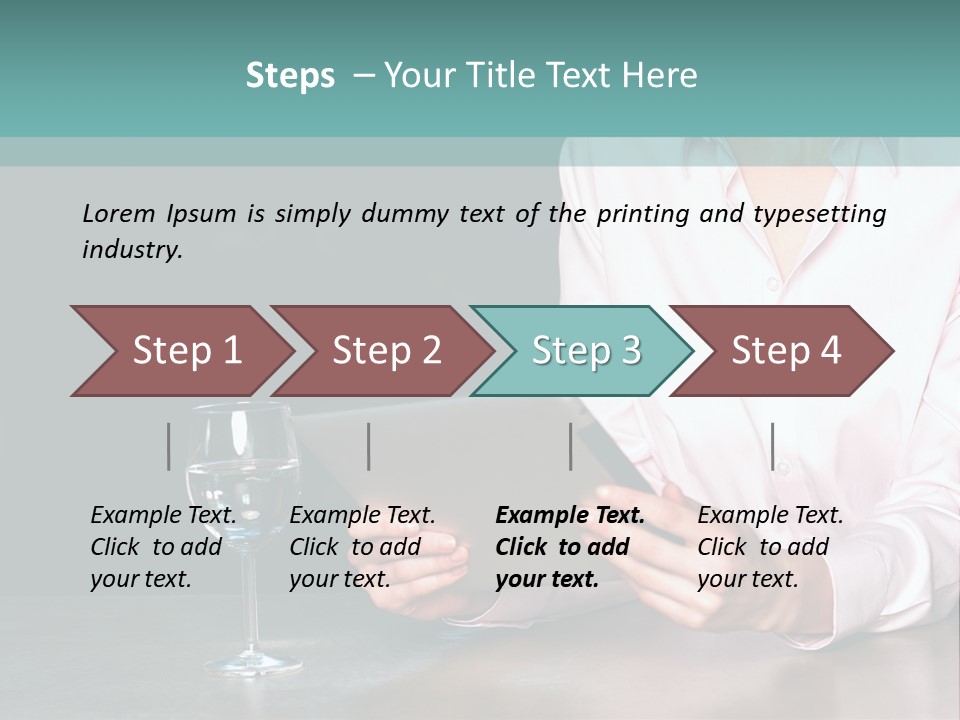 Steps – Your Title Text Here

Lorem Ipsum is simply dummy text of the printing and typesetting industry.

Step 1

Step 2

Step 3

Step 4

Example Text. Click to add your text.

Example Text. Click to add your text.

Example Text. Click to add your text.

Example Text. Click to add your text.